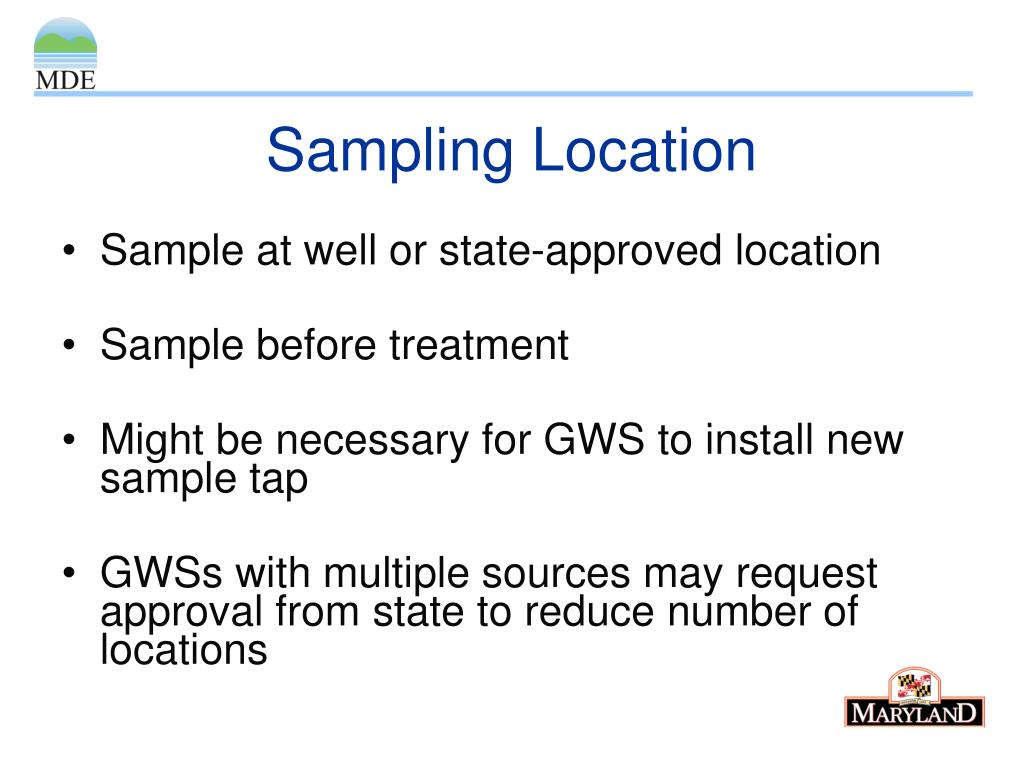 MDE

Sampling Location

• Sample at well or state-approved location

• Sample before treatment

• Might be necessary for GWS to install new sample tap

• GWSs with multiple sources may request approval from state to reduce number of locations

MARYLAND